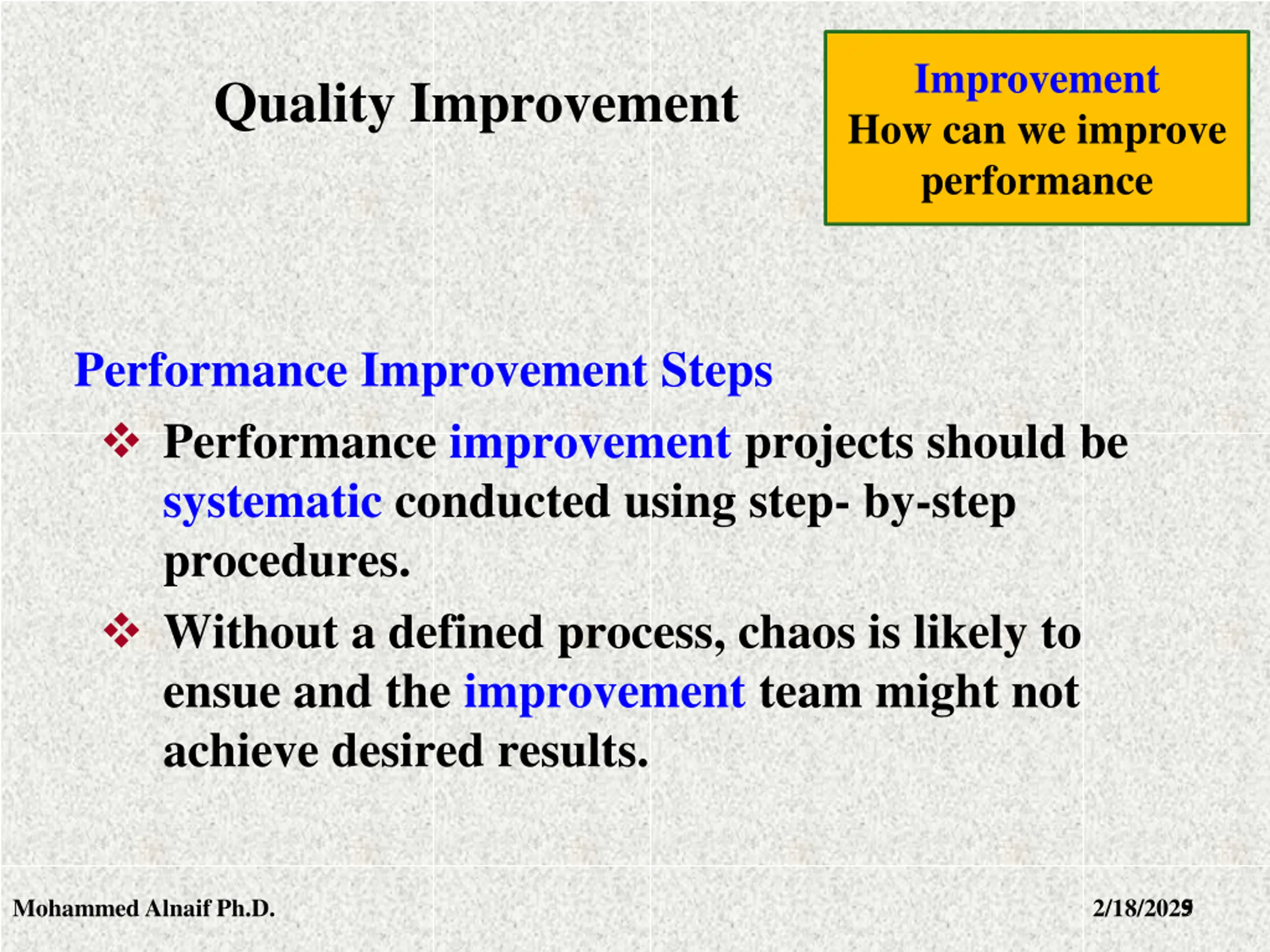 Quality Improvement

Improvement
How can we improve performance

Performance Improvement Steps

❖ Performance improvement projects should be systematic conducted using step- by-step procedures.

❖ Without a defined process, chaos is likely to ensue and the improvement team might not achieve desired results.

Mohammed Alnaif Ph.D.

2/18/2025